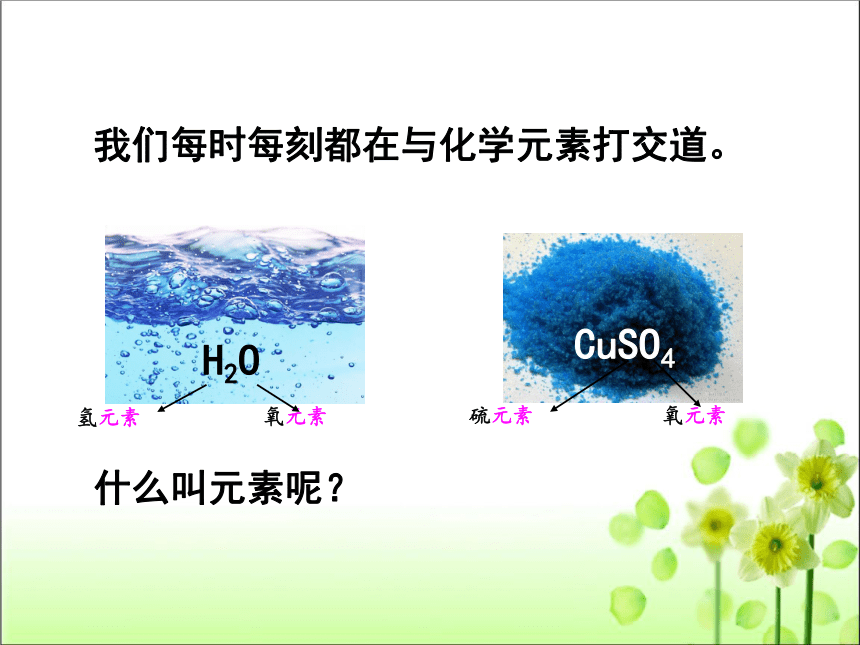 我们每时每刻都在与化学元素打交道。

$H_2O$

氢元素 氧元素

$CuSO_4$

硫元素 氧元素

什么叫元素呢？